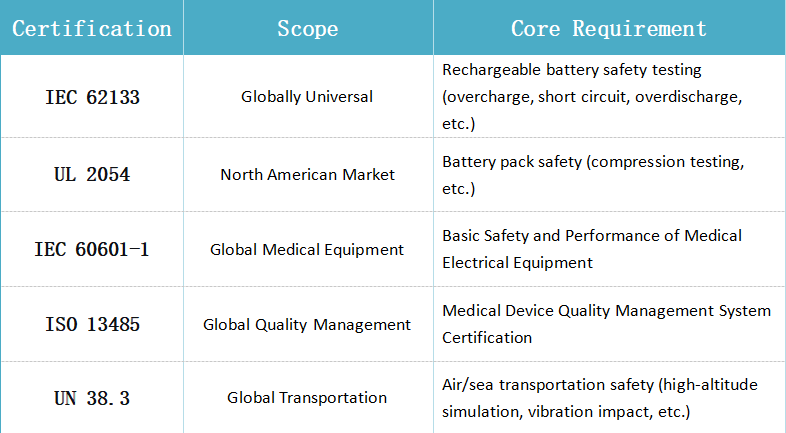 | Certification | Scope | Core Requirement |
|---|---|---|
| IEC 62133 | Globally Universal | Rechargeable battery safety testing (overcharge, short circuit, overdischarge, etc.) |
| UL 2054 | North American Market | Battery pack safety (compression testing, etc.) |
| IEC 60601-1 | Global Medical Equipment | Basic Safety and Performance of Medical Electrical Equipment |
| ISO 13485 | Global Quality Management | Medical Device Quality Management System Certification |
| UN 38.3 | Global Transportation | Air/sea transportation safety (high-altitude simulation, vibration impact, etc.) |